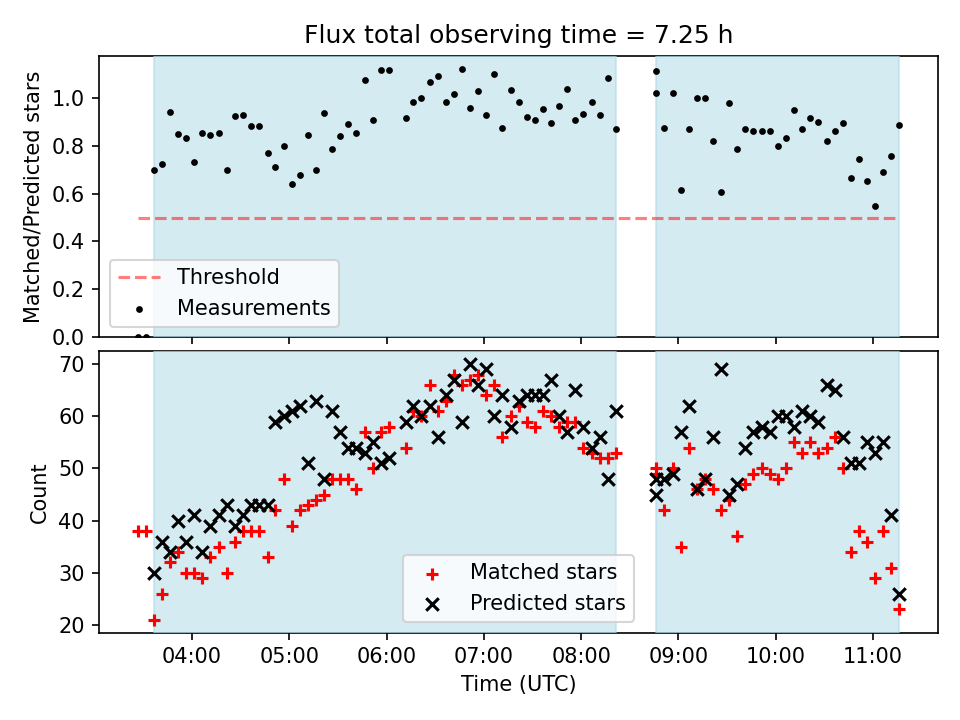 Flux total observing time = 7.25 h

Matched/Predicted stars

1.0
0.8
0.6
0.4
0.2
0.0

Threshold
Measurements

Count

70
60
50
40
30
20

Matched stars
Predicted stars

04:00 05:00 06:00 07:00 08:00 09:00 10:00 11:00

Time (UTC)